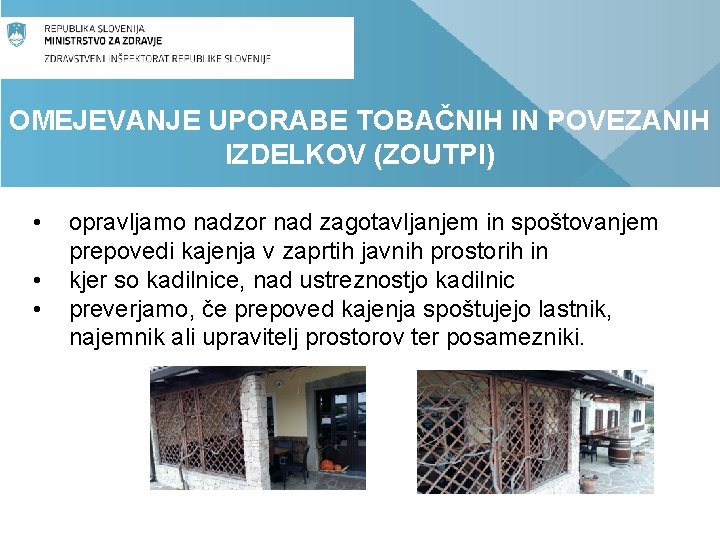 REPUBLIKA SLOVENIJA
MINISTRSTVO ZA ZDRAVJE
ZDRAVSTVENI INŠPEKTORAT REPUBLIKE SLOVENIJE

OMEJEVANJE UPORABE TOBAČNIH IN POVEZANIH IZDELKOV (ZOUTPI)

• opravljamo nadzor nad zagotavljanjem in spoštovanjem prepovedi kajenja v zaprtih javnih prostorih in
• kjer so kadilnice, nad ustreznostjo kadilnic
• preverjamo, če prepoved kajenja spoštujejo lastnik, najemnik ali upravitelj prostorov ter posamezniki.